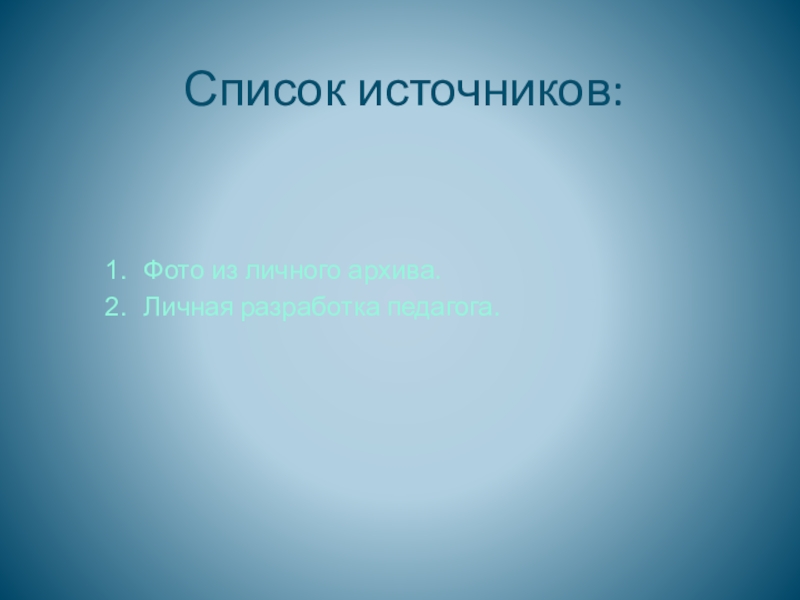 Список источников:

1. Фото из личного архива.
2. Личная разработка педагога.